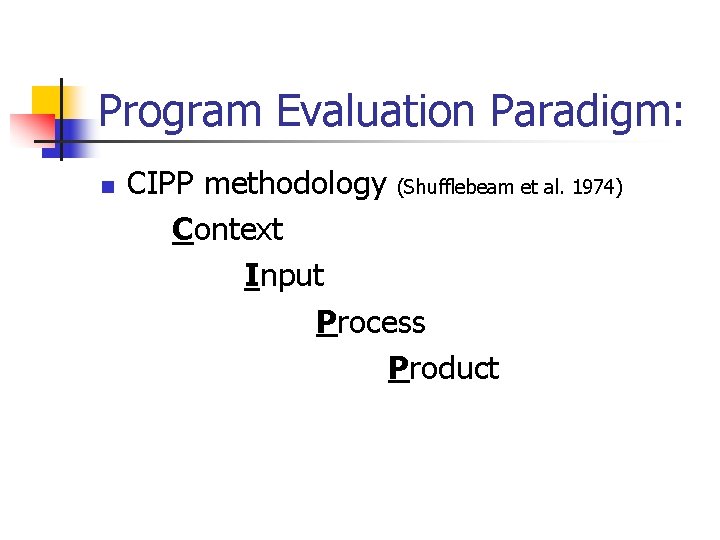 Program Evaluation Paradigm:

CIPP methodology (Shufflebeam et al. 1974)

Context

Input

Process

Product